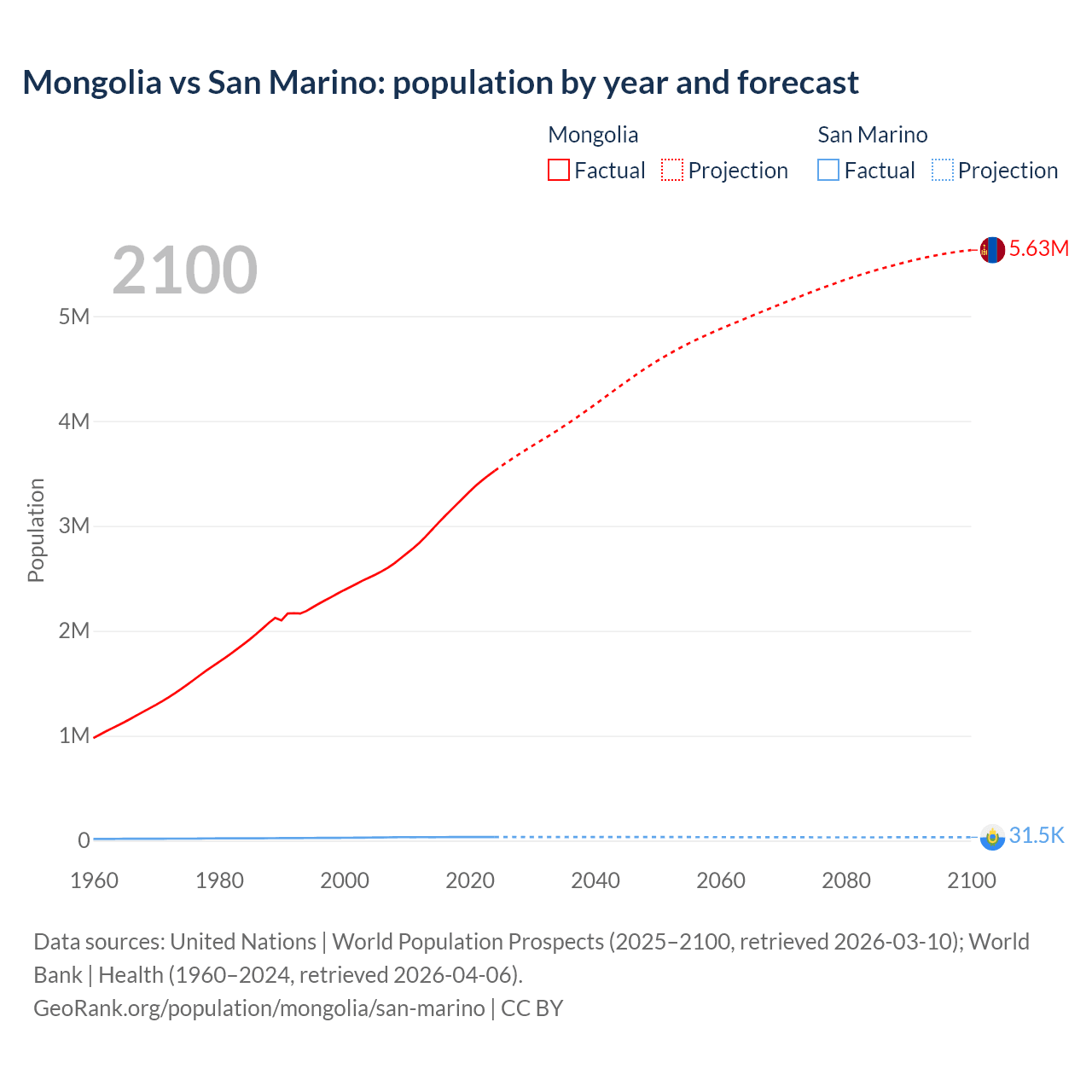 Mongolia vs San Marino: population by year and forecast

Mongolia
Factual
Projection

San Marino
Factual
Projection

2100

5.63M

31.5K

Population

5M
4M
3M
2M
1M
0

1960
1980
2000
2020
2040
2060
2080
2100

Data sources: United Nations | World Population Prospects (2025–2100, retrieved 2026-03-10); World Bank | Health (1960–2024, retrieved 2026-04-06).
GeoRank.org/population/mongolia/san-marino | CC BY